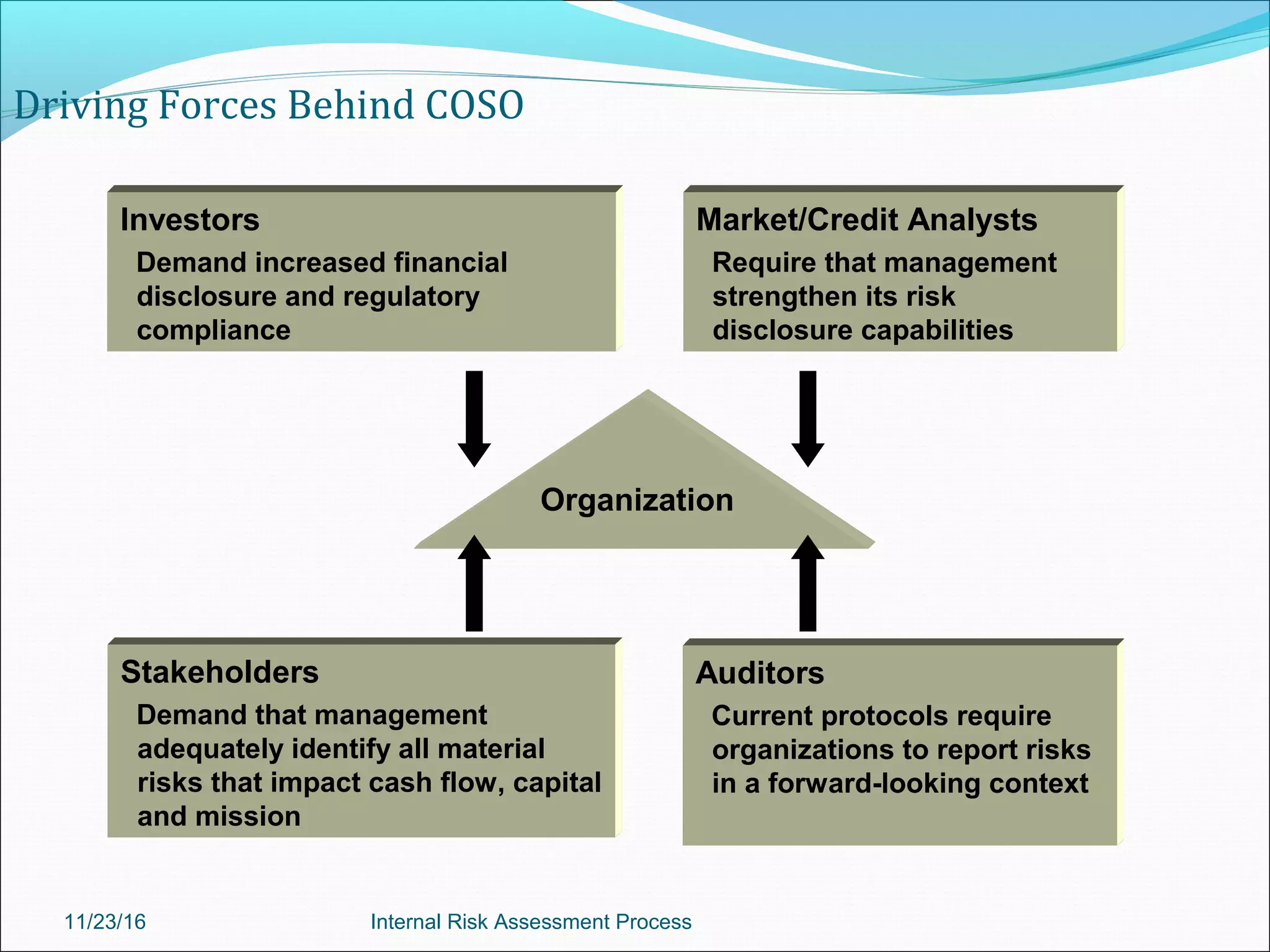 Driving Forces Behind COSO

Investors

Demand increased financial disclosure and regulatory compliance

Market/Credit Analysts

Require that management strengthen its risk disclosure capabilities

Organization

Stakeholders

Demand that management adequately identify all material risks that impact cash flow, capital and mission

Auditors

Current protocols require organizations to report risks in a forward-looking context

11/23/16

Internal Risk Assessment Process